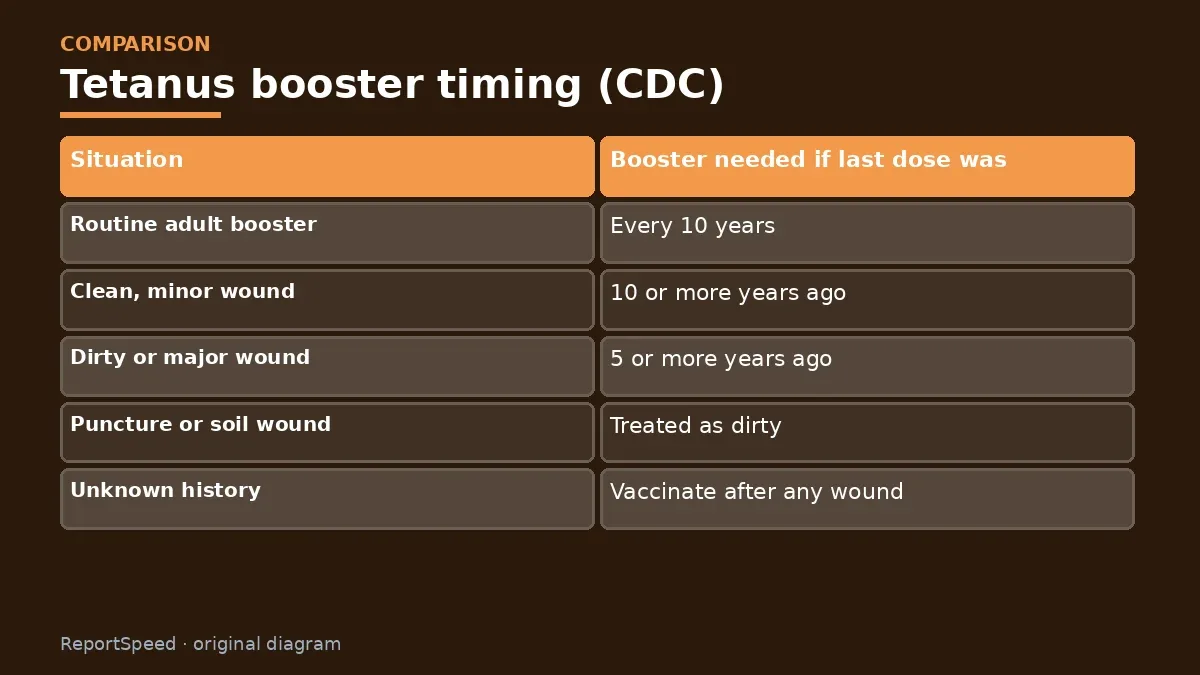 COMPARISON

Tetanus booster timing (CDC)

| Situation | Booster needed if last dose was |
|---|---|
| Routine adult booster | Every 10 years |
| Clean, minor wound | 10 or more years ago |
| Dirty or major wound | 5 or more years ago |
| Puncture or soil wound | Treated as dirty |
| Unknown history | Vaccinate after any wound |

ReportSpeed · original diagram